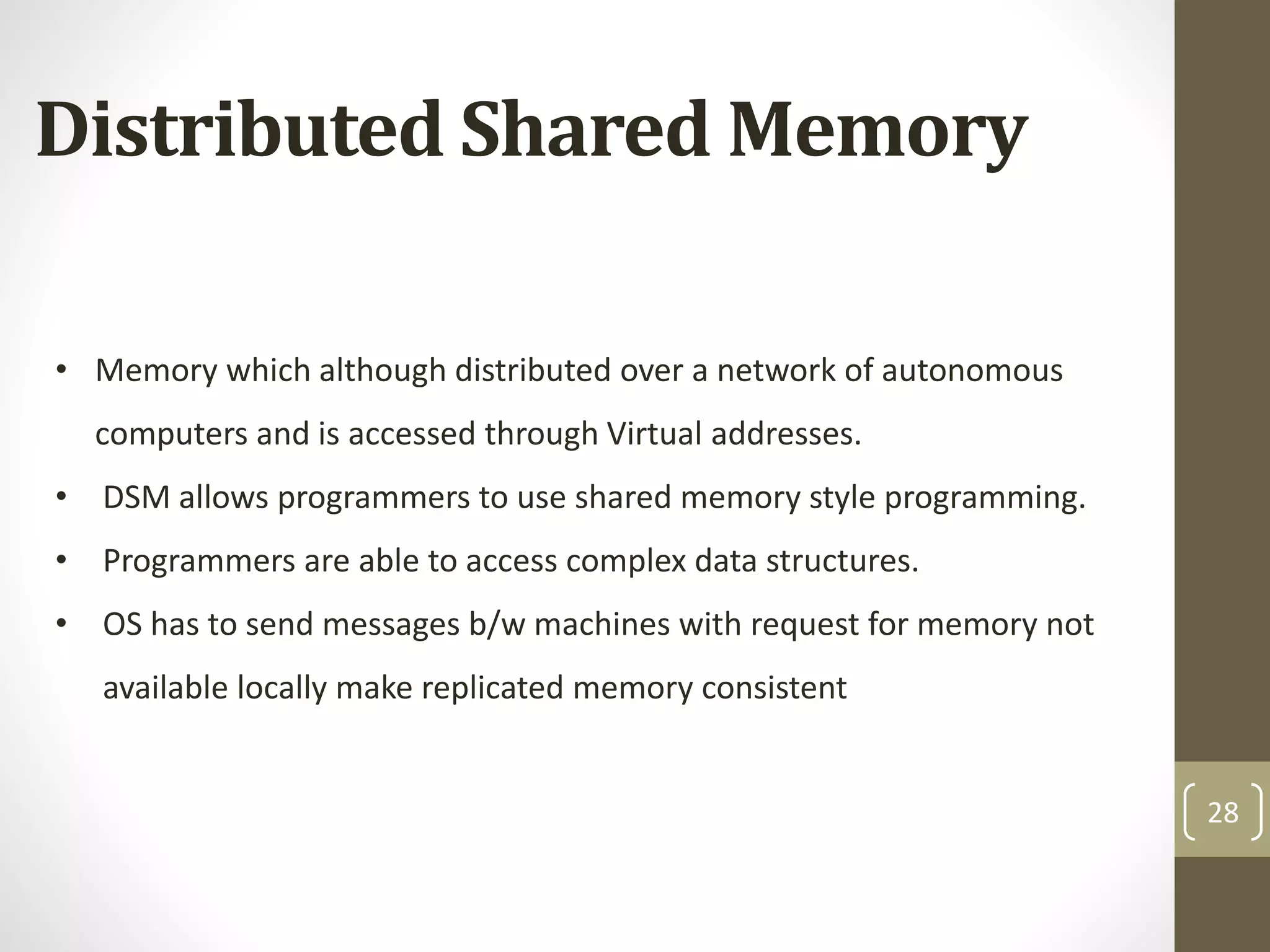 Distributed Shared Memory

• Memory which although distributed over a network of autonomous computers and is accessed through Virtual addresses.
• DSM allows programmers to use shared memory style programming.
• Programmers are able to access complex data structures.
• OS has to send messages b/w machines with request for memory not available locally make replicated memory consistent

28